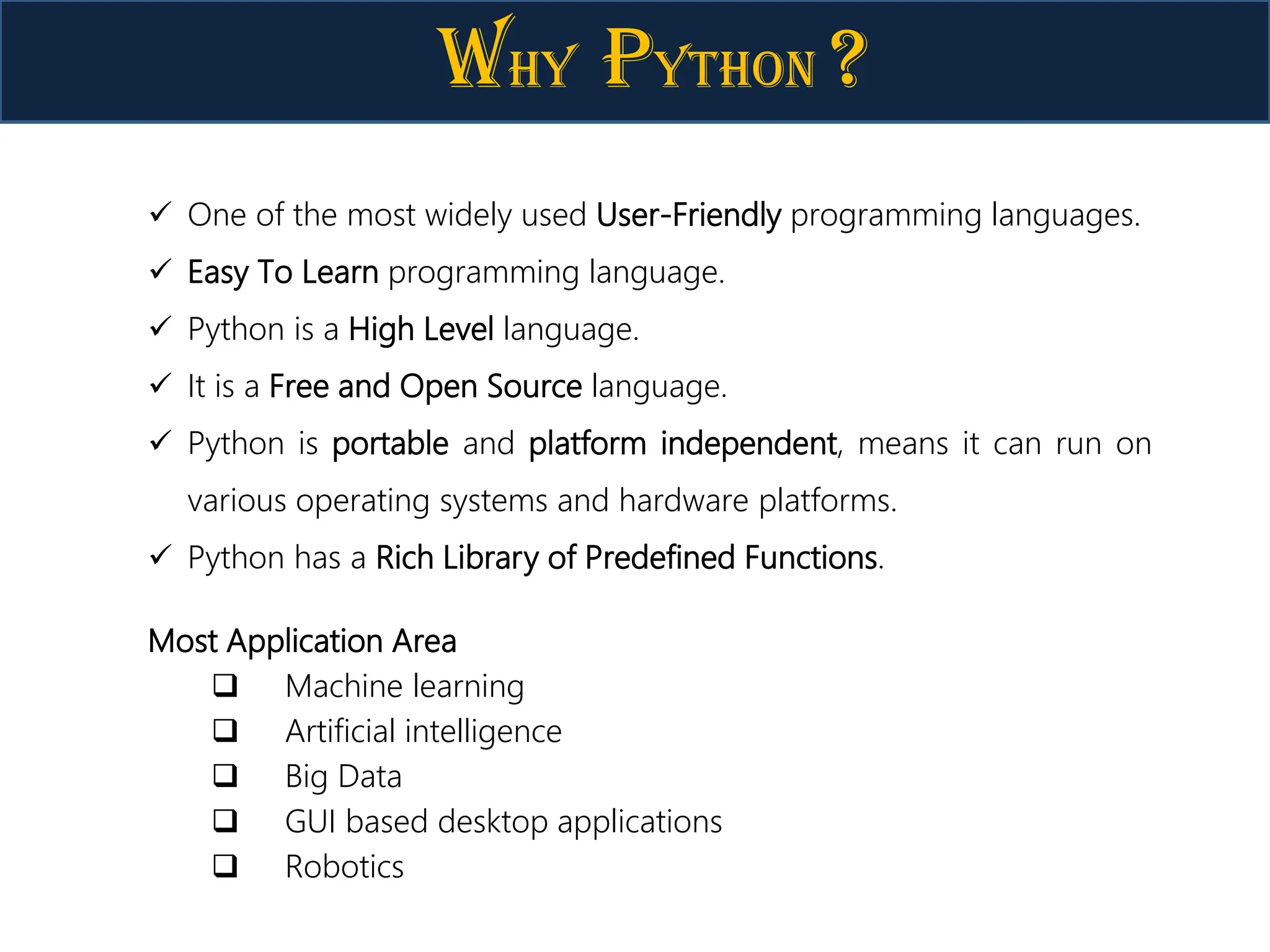 WHY PYTHON ?

✓ One of the most widely used User-Friendly programming languages.

✓ Easy To Learn programming language.

✓ Python is a High Level language.

✓ It is a Free and Open Source language.

✓ Python is portable and platform independent, means it can run on various operating systems and hardware platforms.

✓ Python has a Rich Library of Predefined Functions.

Most Application Area

❑ Machine learning
❑ Artificial intelligence
❑ Big Data
❑ GUI based desktop applications
❑ Robotics